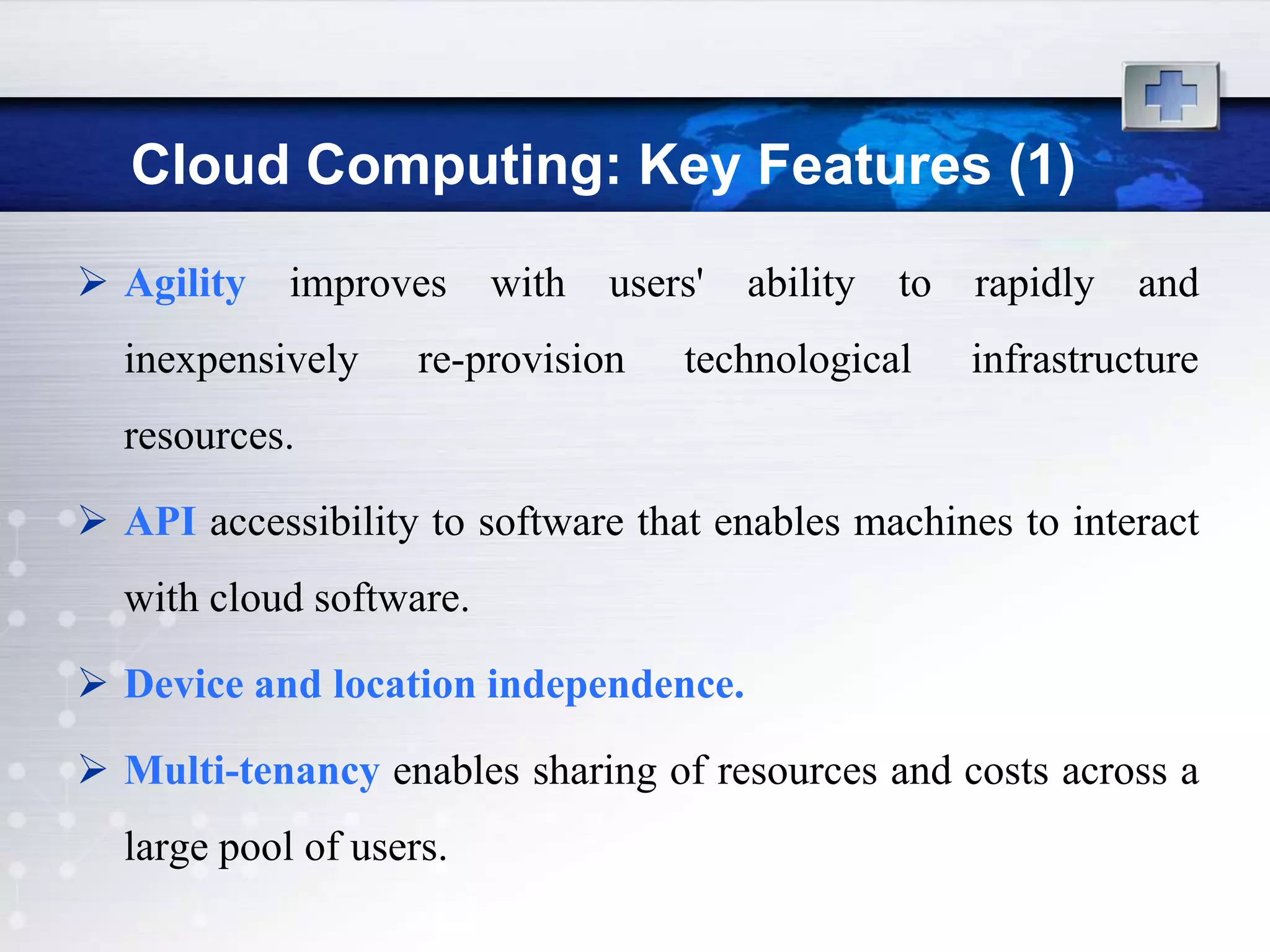 Cloud Computing: Key Features (1)

➢ Agility improves with users' ability to rapidly and inexpensively re-provision technological infrastructure resources.

➢ API accessibility to software that enables machines to interact with cloud software.

➢ Device and location independence.

➢ Multi-tenancy enables sharing of resources and costs across a large pool of users.